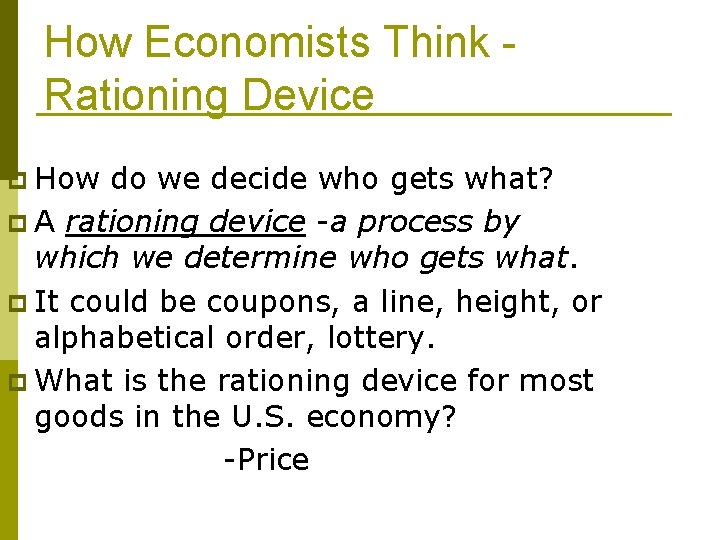 How Economists Think - Rationing Device

How do we decide who gets what?

A rationing device -a process by which we determine who gets what.

It could be coupons, a line, height, or alphabetical order, lottery.

What is the rationing device for most goods in the U.S. economy?

-Price